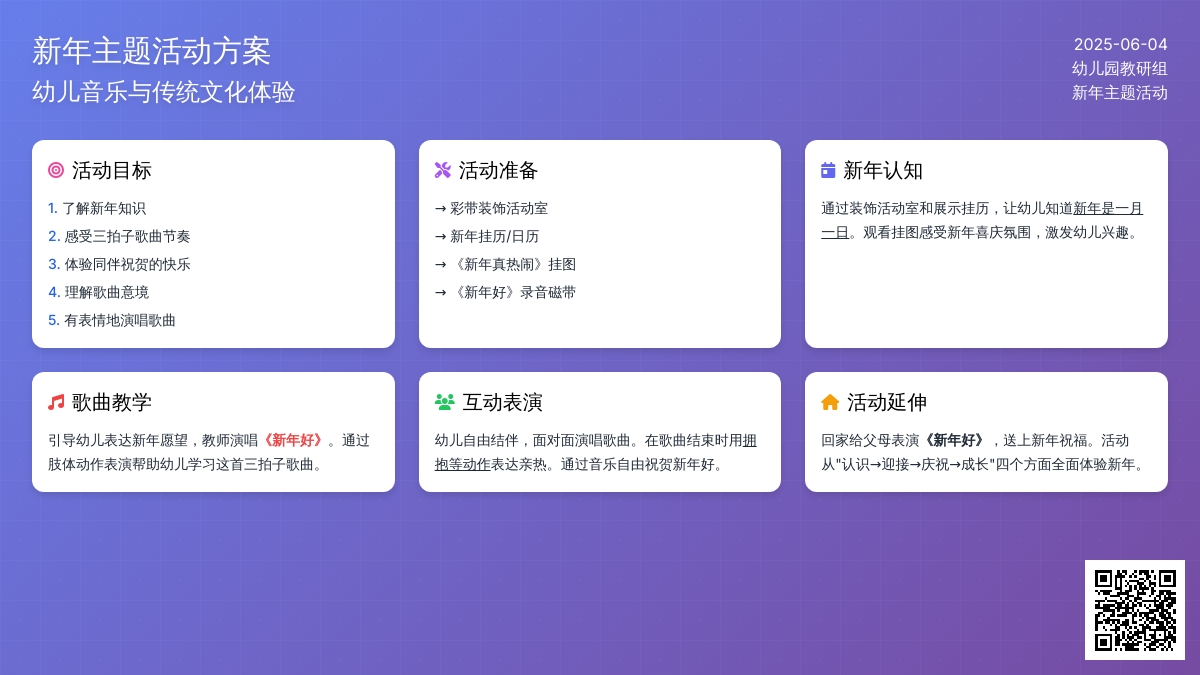 新年主题活动方案
幼儿音乐与传统文化体验

2025-06-04
幼儿园教研组
新年主题活动

活动目标

1. 了解新年知识
2. 感受三拍子歌曲节奏
3. 体验同伴祝贺的快乐
4. 理解歌曲意境
5. 有表情地演唱歌曲

活动准备

→ 彩带装饰活动室
→ 新年挂历/日历
→ 《新年真热闹》挂图
→ 《新年好》录音磁带

新年认知

通过装饰活动室和展示挂历，让幼儿知道新年是一月一日。观看挂图感受新年喜庆氛围，激发幼儿兴趣。

歌曲教学

引导幼儿表达新年愿望，教师演唱《新年好》。通过肢体动作表演帮助幼儿学习这首三拍子歌曲。

互动表演

幼儿自由结伴，面对面演唱歌曲。在歌曲结束时用拥抱等动作表达亲热。通过音乐自由祝贺新年好。

活动延伸

回家给父母表演《新年好》，送上新年祝福。活动从"认识→迎接→庆祝→成长"四个方面全面体验新年。